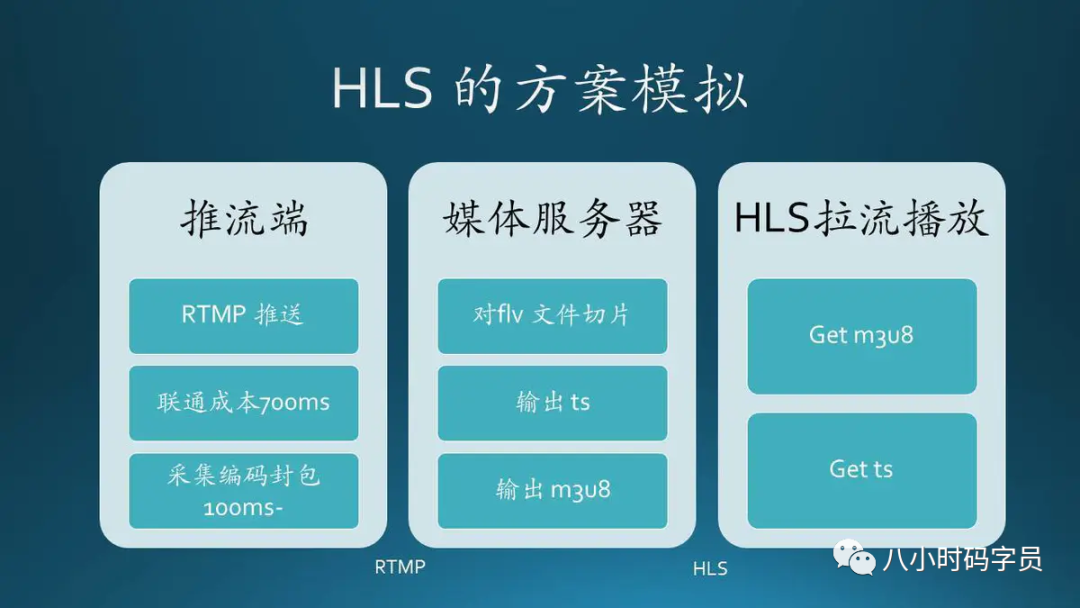 HLS 的方案模拟

推流端

RTMP 推送

联通成本700ms

采集编码封包 100ms-

媒体服务器

对flv 文件切片

输出 ts

输出 m3u8

HLS拉流播放

Get m3u8

Get ts

RTMP

HLS

八小时码字员